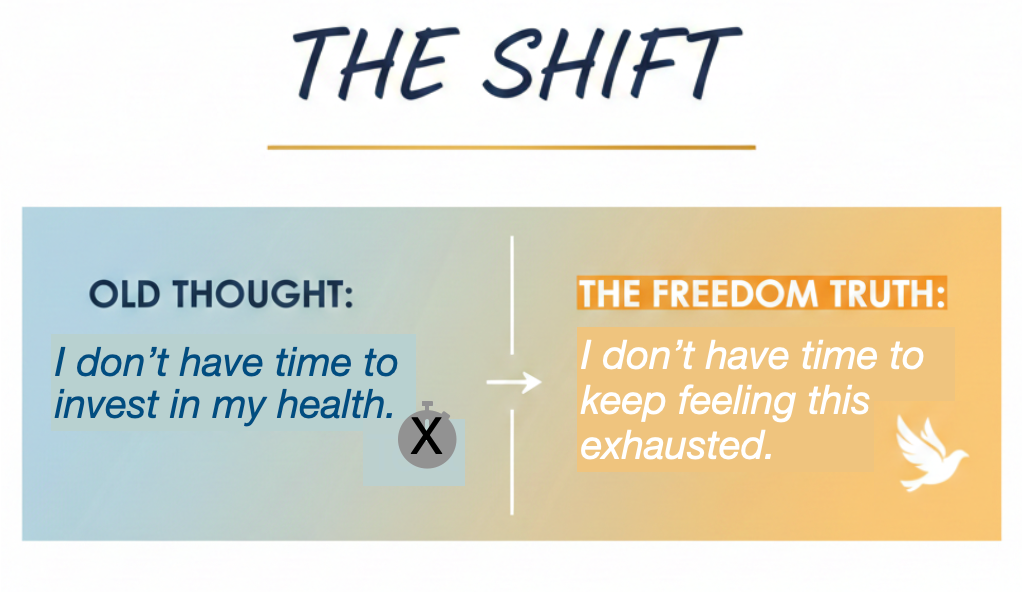 THE SHIFT

OLD THOUGHT:

I don't have time to invest in my health.

X

THE FREEDOM TRUTH:

I don't have time to keep feeling this exhausted.